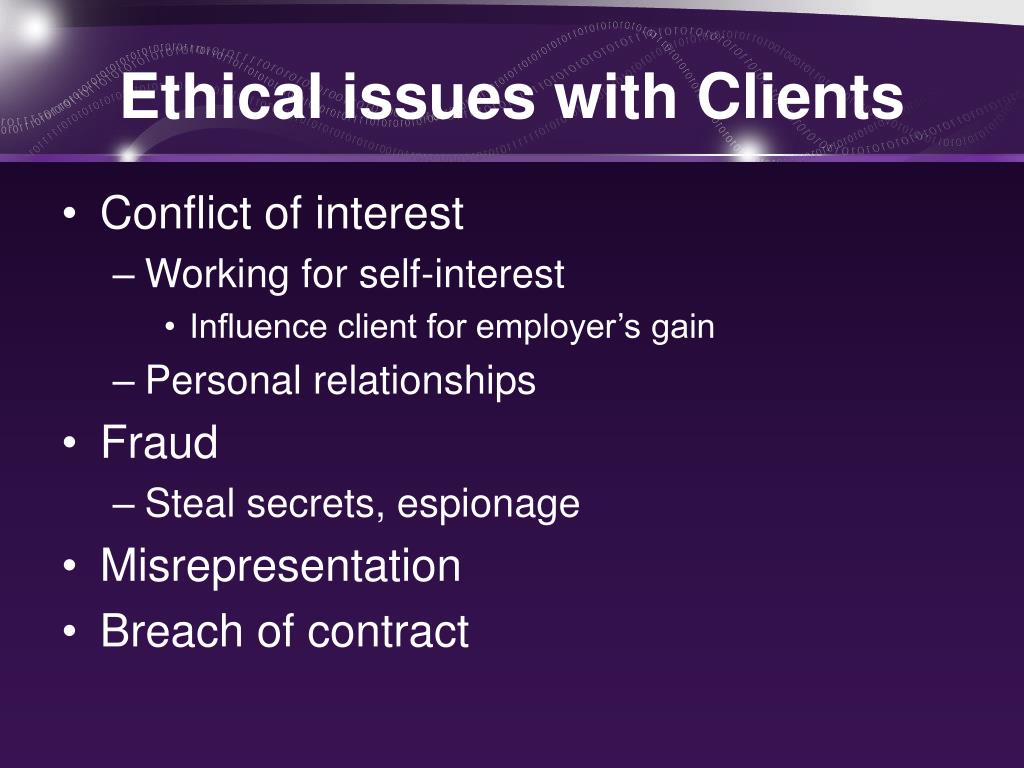 Ethical issues with Clients

• Conflict of interest
  – Working for self-interest
    • Influence client for employer’s gain
  – Personal relationships
• Fraud
  – Steal secrets, espionage
• Misrepresentation
• Breach of contract